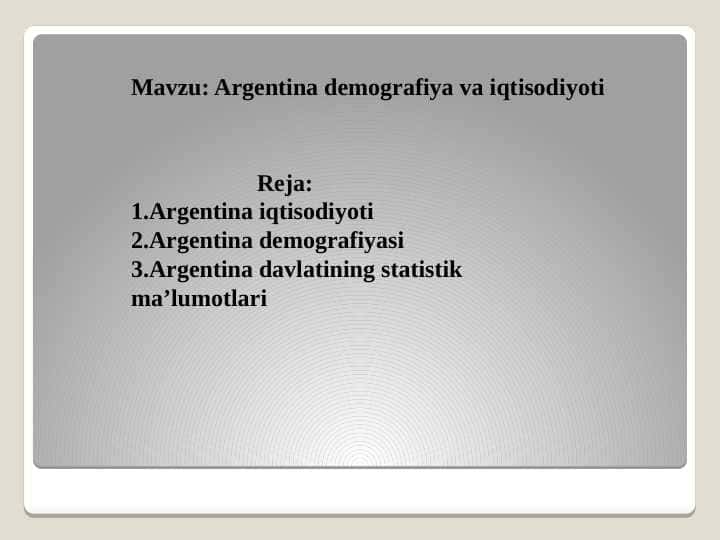 Mavzu: Argentina demografiya va iqtisodiyoti

Reja:
1.Argentina iqtisodiyoti
2.Argentina demografiyasi
3.Argentina davlatining statistik ma’lumotlari